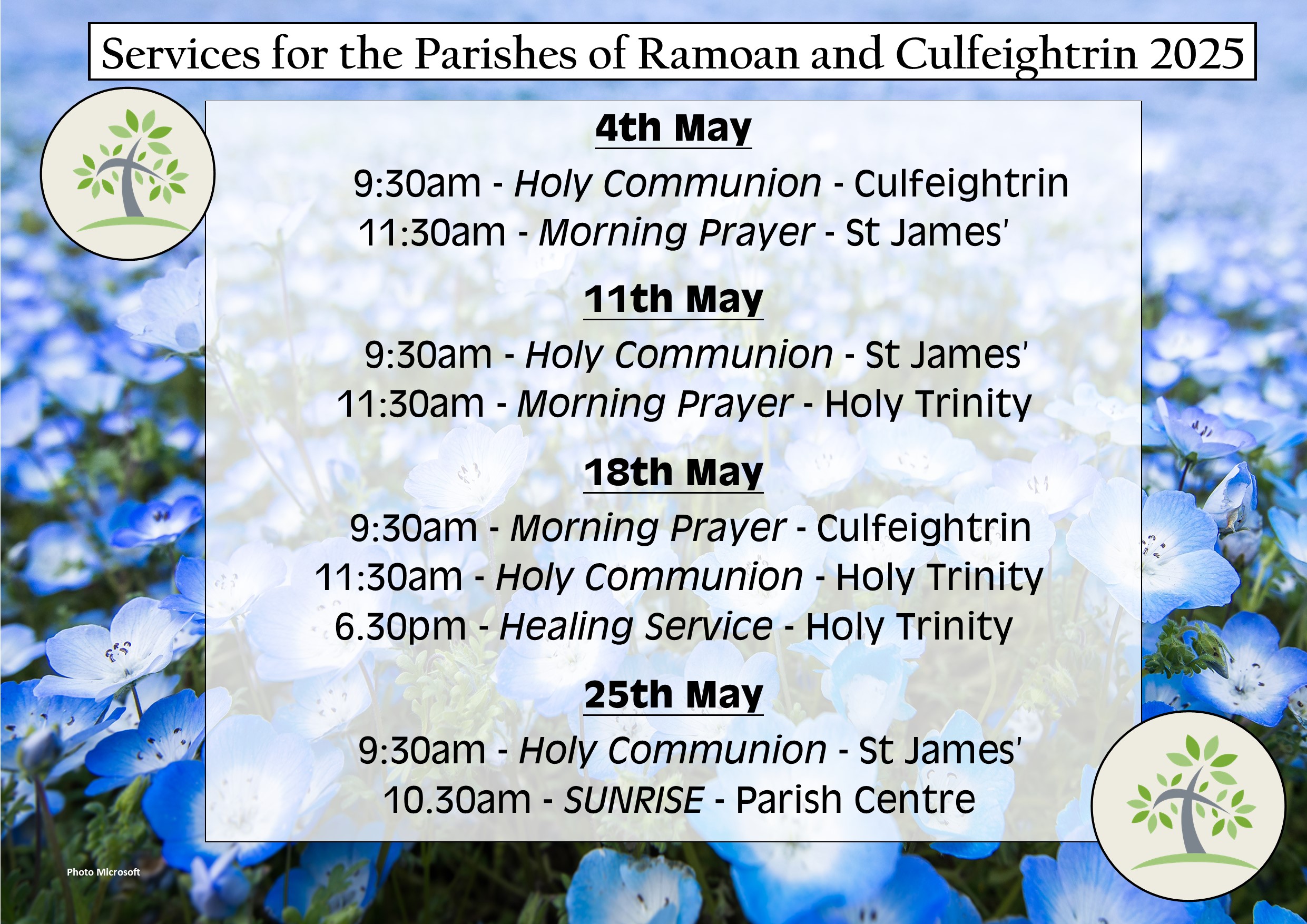 Services for the Parishes of Ramoan and Culfeightrin 2025

4th May

9:30am - Holy Communion - Culfeightrin
11:30am - Morning Prayer - St James'

11th May

9:30am - Holy Communion - St James'
11:30am - Morning Prayer - Holy Trinity

18th May

9:30am - Morning Prayer - Culfeightrin
11:30am - Holy Communion - Holy Trinity
6.30pm - Healing Service - Holy Trinity

25th May

9:30am - Holy Communion - St James'
10.30am - SUNRISE - Parish Centre

Photo Microsoft